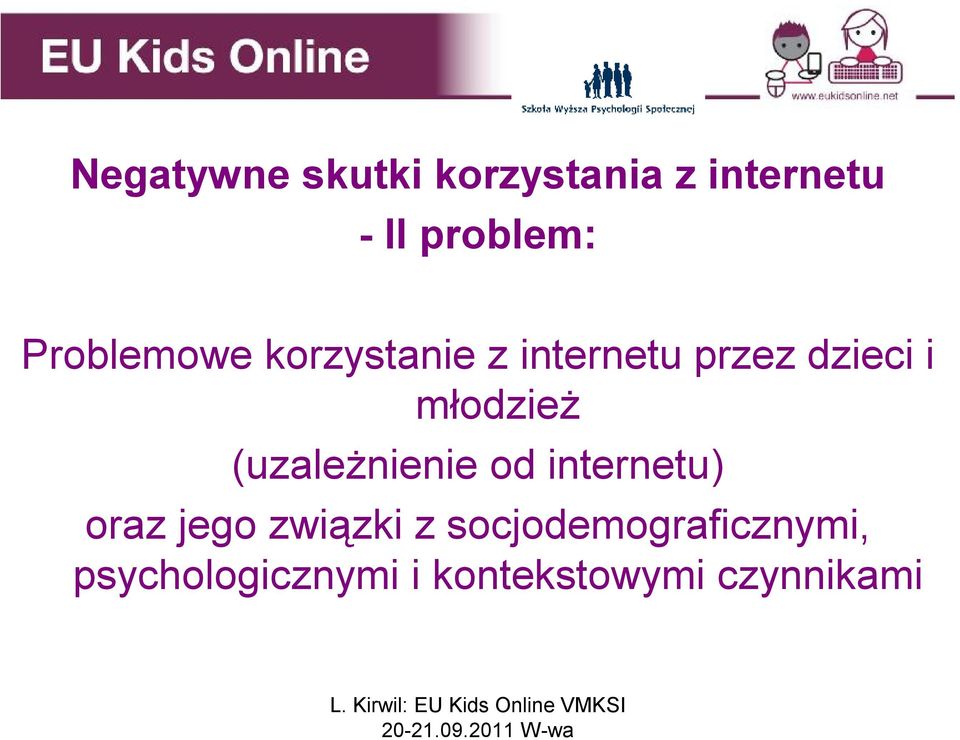 EU Kids Online

Szkoła Wyższa Psychologii Społecznej

www.eukidsonline.net

Negatywne skutki korzystania z internetu
- II problem:

Problemowe korzystanie z internetu przez dzieci i młodzież
(uzależnienie od internetu)
oraz jego związki z socjodemograficznymi, psychologicznymi i kontekstowymi czynnikami

L. Kirwil: EU Kids Online VMKSI
20-21.09.2011 W-wa